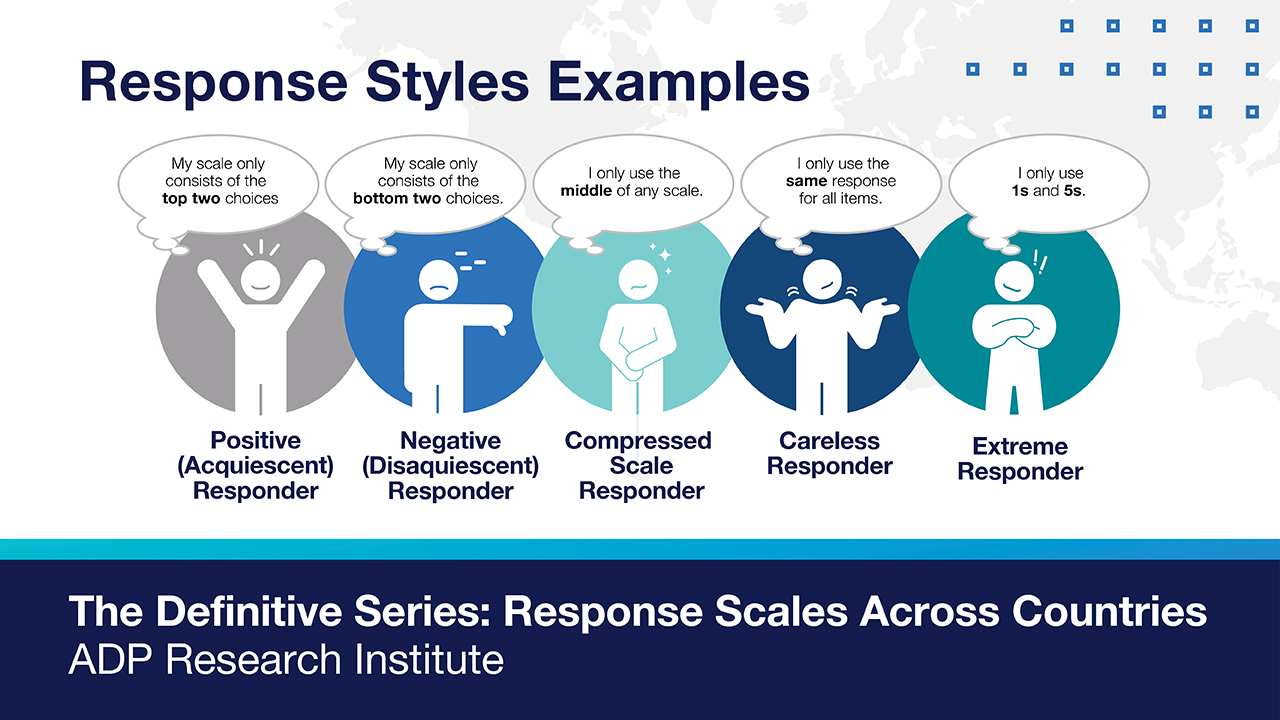 Response Styles Examples

My scale only consists of the top two choices

My scale only consists of the bottom two choices.

I only use the middle of any scale.

I only use the same response for all items.

I only use 1s and 5s.

Positive (Acquiescent) Responder

Negative (Disaquiescent) Responder

Compressed Scale Responder

Careless Responder

Extreme Responder

The Definitive Series: Response Scales Across Countries
ADP Research Institute